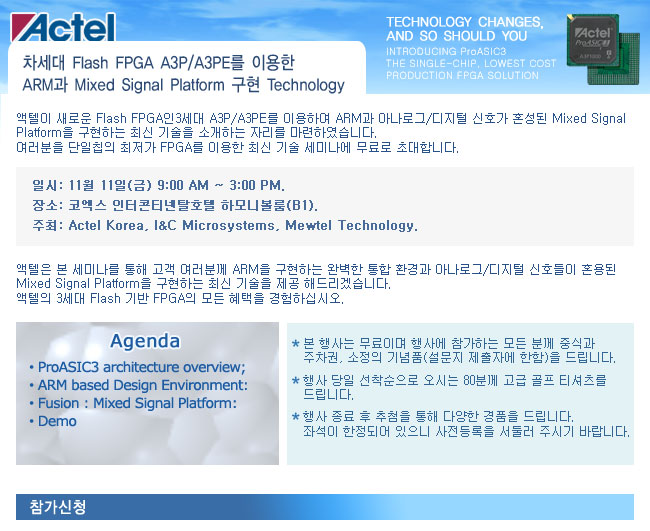 Actel

차세대 Flash FPGA A3P/A3PE를 이용한
ARM과 Mixed Signal Platform 구현 Technology

TECHNOLOGY CHANGES, AND SO SHOULD YOU
INTRODUCING ProASIC3
THE SINGLE-CHIP, LOWEST COST PRODUCTION FPGA SOLUTION

Actel
ProASIC3
A3P1000

액텔이 새로운 Flash FPGA인3세대 A3P/A3PE를 이용하여 ARM과 아나로그/디지털 신호가 혼성된 Mixed Signal Platform을 구현하는 최신 기술을 소개하는 자리를 마련하였습니다.
여러분을 단일칩의 최저가 FPGA를 이용한 최신 기술 세미나에 무료로 초대합니다.

일시: 11월 11일(금) 9:00 AM ~ 3:00 PM.
장소: 코엑스 인터콘티넨탈호텔 하모니볼룸(B1).
주최: Actel Korea, I&C Microsystems, Mewtel Technology.

액텔은 본 세미나를 통해 고객 여러분께 ARM을 구현하는 완벽한 통합 환경과 아나로그/디지털 신호들이 혼용된 Mixed Signal Platform을 구현하는 최신 기술을 제공 해드리겠습니다.
액텔의 3세대 Flash 기반 FPGA의 모든 혜택을 경험하십시오.

Agenda
• ProASIC3 architecture overview;
• ARM based Design Environment:
• Fusion : Mixed Signal Platform:
• Demo

* 본 행사는 무료이며 행사에 참가하는 모든 분께 중식과 주차권, 소정의 기념품(설문지 제출자에 한함)을 드립니다.
* 행사 당일 선착순으로 오시는 80분께 고급 골프 티셔츠를 드립니다.
* 행사 종료 후 추첨을 통해 다양한 경품을 드립니다. 좌석이 한정되어 있으니 사전등록을 서둘러 주시기 바랍니다.

참가신청